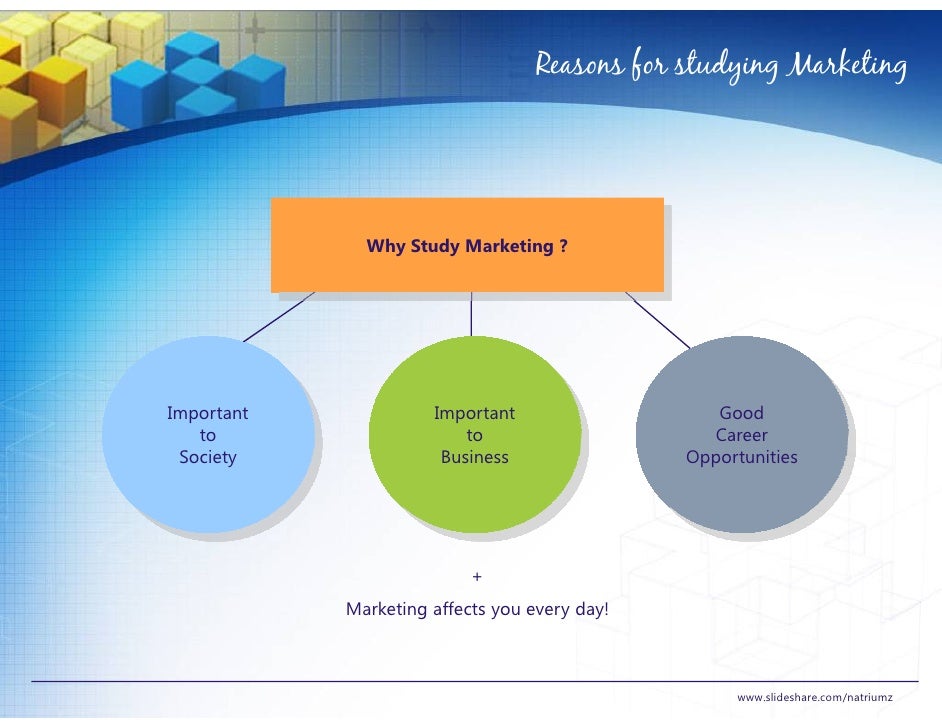 Reasons for studying Marketing

Why Study Marketing ?

Important to Society

Important to Business

Good Career Opportunities

+
Marketing affects you every day!

www.slideshare.com/natriumz